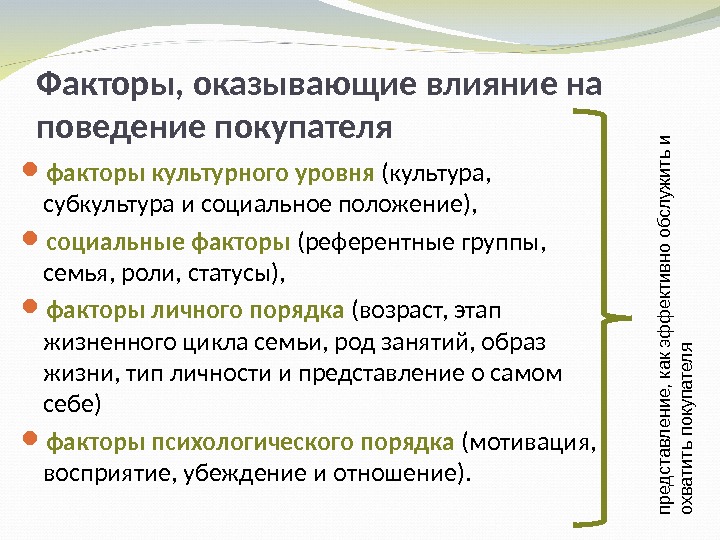 Факторы, оказывающие влияние на поведение покупателя

факторы культурного уровня (культура, субкультура и социальное положение),

социальные факторы (референтные группы, семья, роли, статусы),

факторы личного порядка (возраст, этап жизненного цикла семьи, род занятий, образ жизни, тип личности и представление о самом себе)

факторы психологического порядка (мотивация, восприятие, убеждение и отношение).

представление, как эффективно обслужить и охватить покупателя